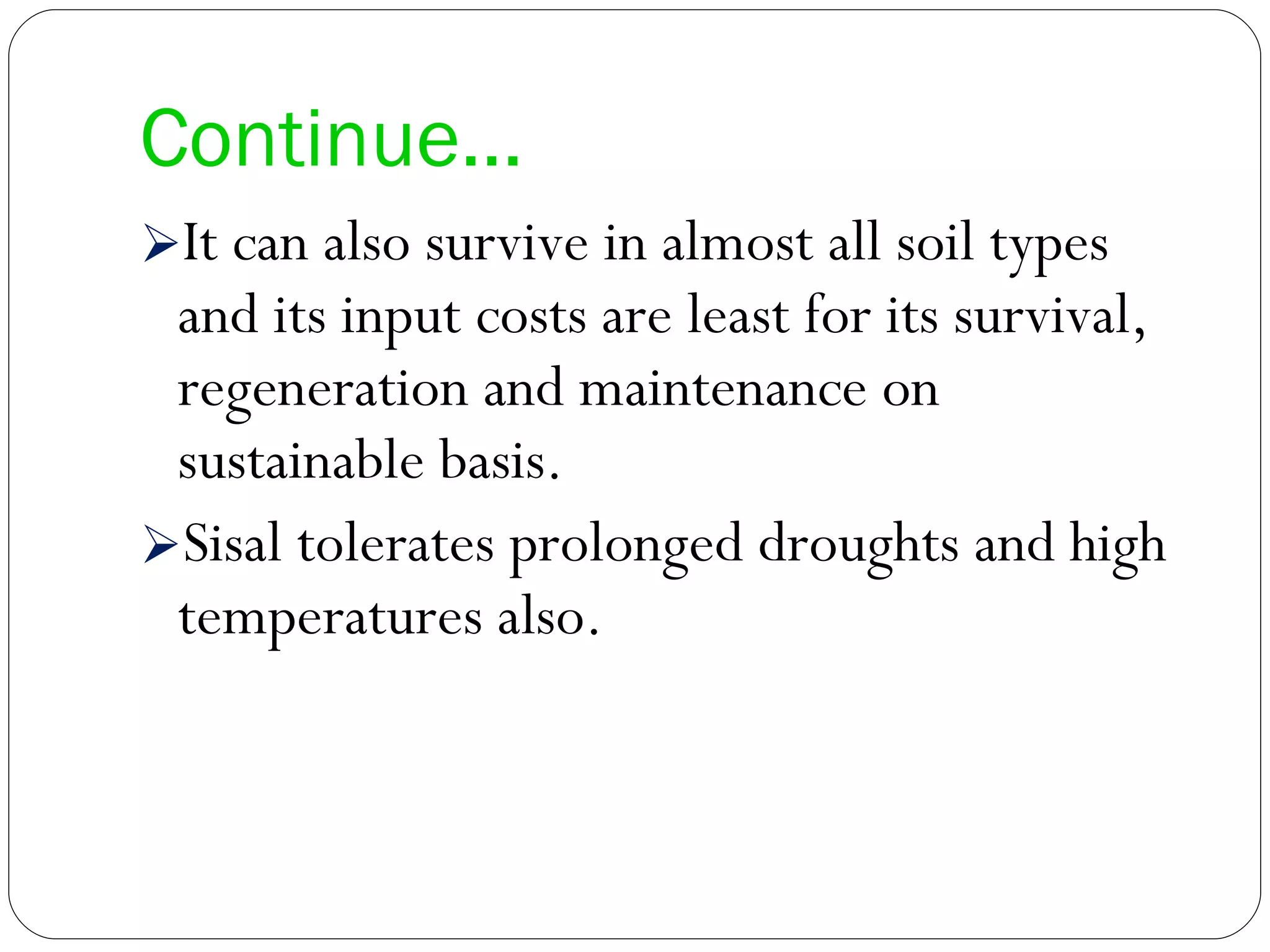 Continue...

➢It can also survive in almost all soil types and its input costs are least for its survival, regeneration and maintenance on sustainable basis.

➢Sisal tolerates prolonged droughts and high temperatures also.